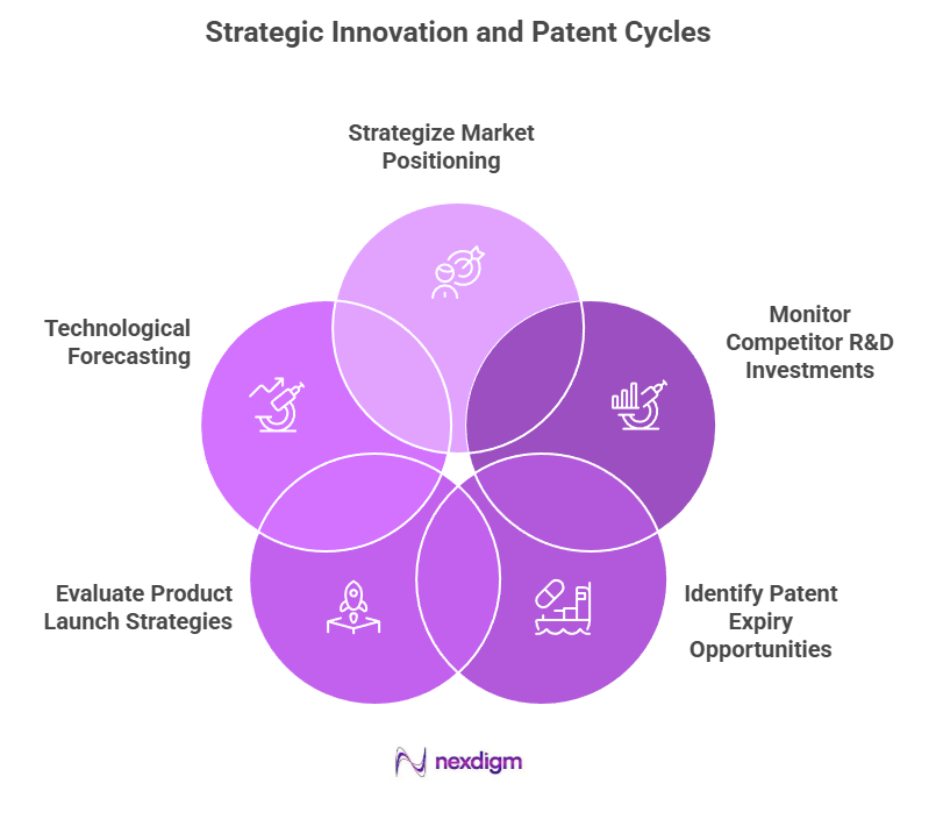 Strategic Innovation and Patent Cycles

Strategize Market Positioning

Technological Forecasting

Monitor Competitor R&D Investments

Evaluate Product Launch Strategies

Identify Patent Expiry Opportunities

nexdigm